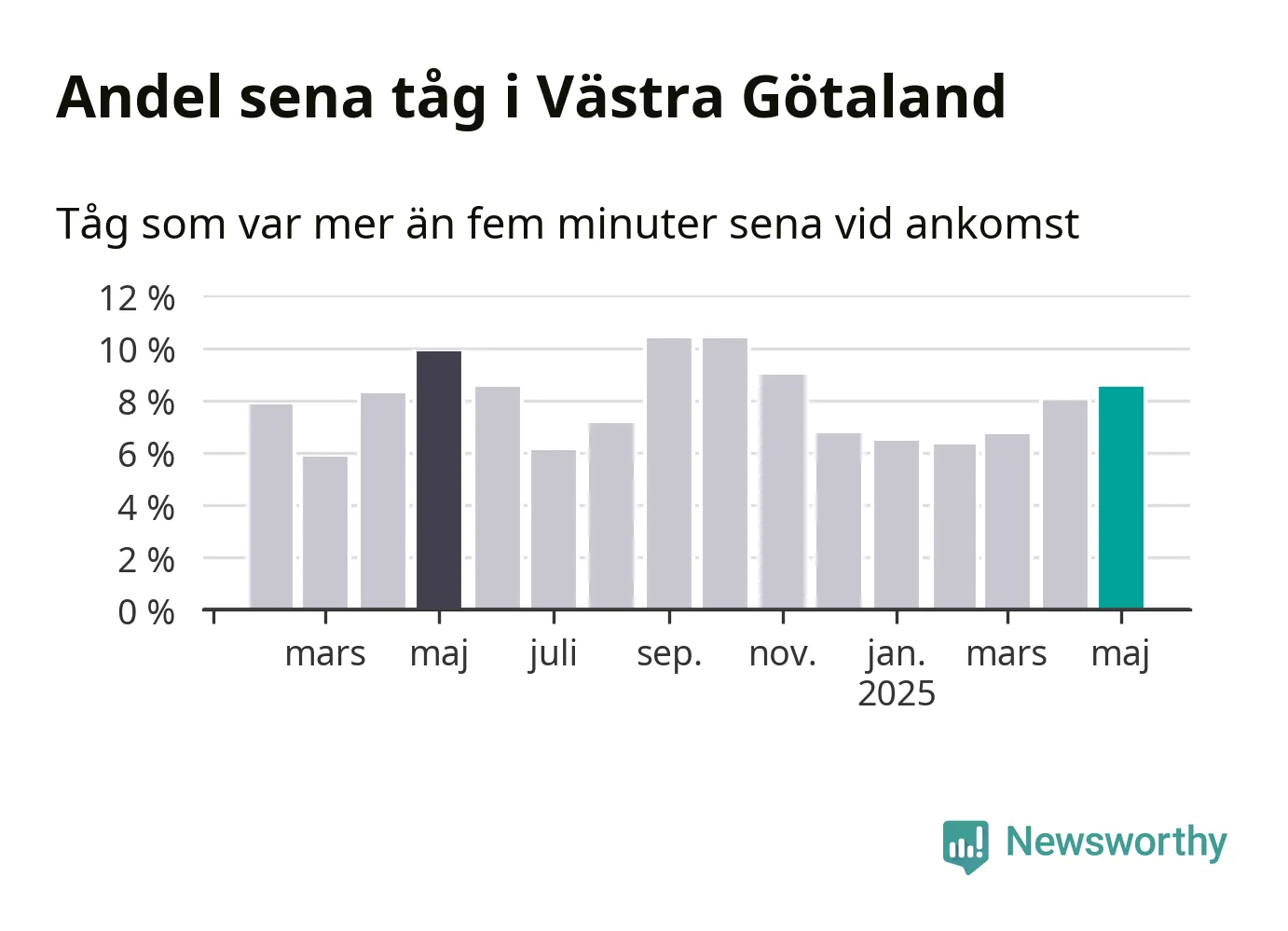 Andel sena tåg i Västra Götaland

Tåg som var mer än fem minuter sena vid ankomst

12 %
10 %
8 %
6 %
4 %
2 %
0 %

mars maj juli sep. nov. jan. 2025 mars maj

Newsworthy